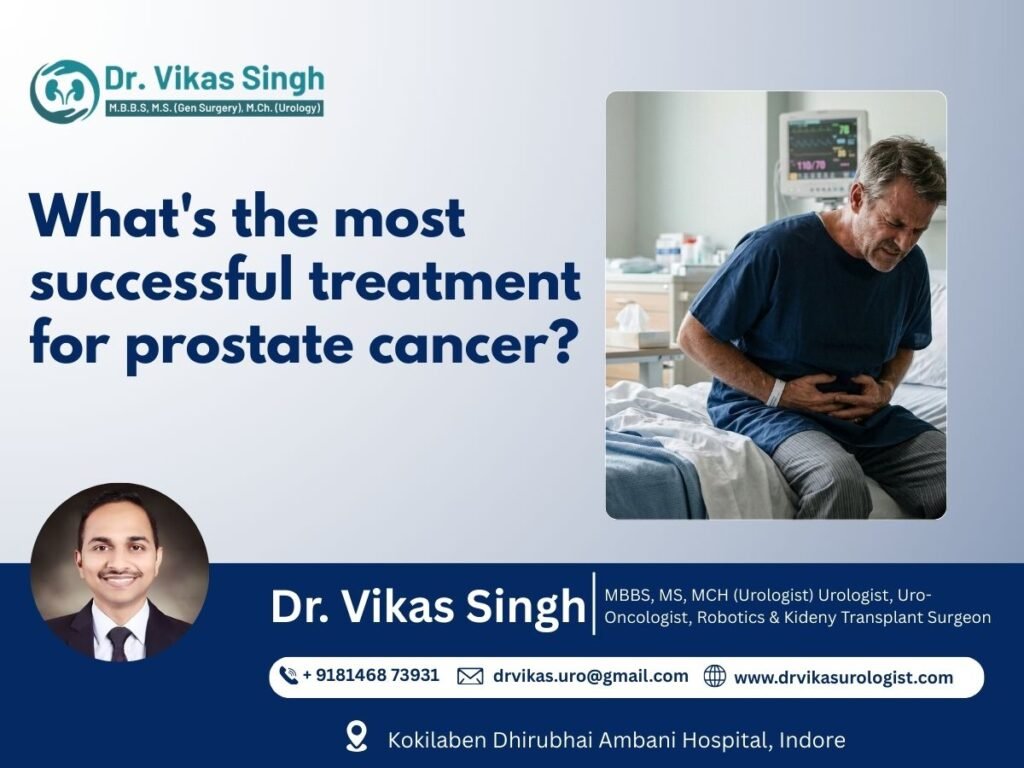 Dr. Vikas Singh
M.B.B.S, M.S. (Gen Surgery), M.Ch. (Urology)

What's the most successful treatment for prostate cancer?

70
110/70

Dr. Vikas Singh
MBBS, MS, MCH (Urologist) Urologist, Uro-Oncologist, Robotics & Kideny Transplant Surgeon

+ 9181468 73931
drvikas.uro@gmail.com
www.drvikasurologist.com

Kokilaben Dhirubhai Ambani Hospital, Indore